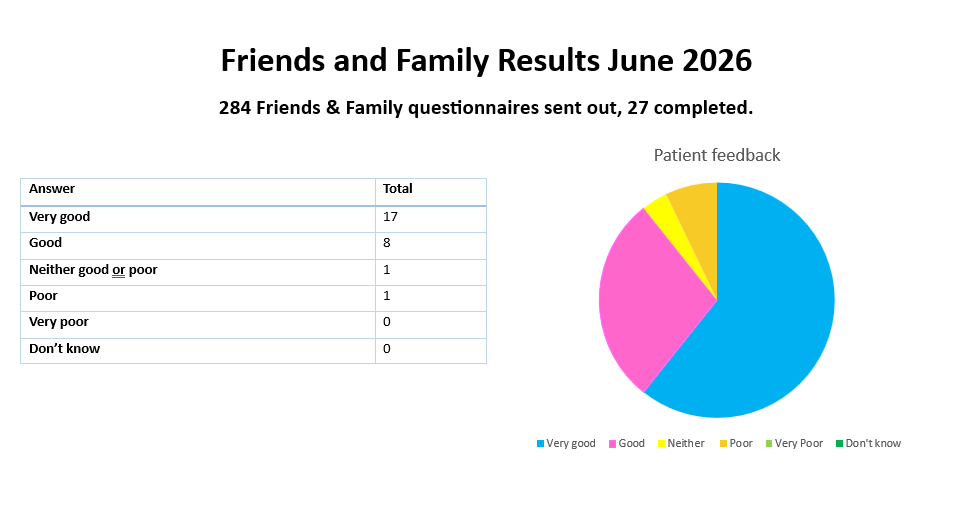 Friends and Family Results June 2026

284 Friends & Family questionnaires sent out, 27 completed.

| Answer | Total |
|---|---|
| Very good | 17 |
| Good | 8 |
| Neither good or poor | 1 |
| Poor | 1 |
| Very poor | 0 |
| Don't know | 0 |

Patient feedback

Very good Good Neither Poor Very Poor Don't know